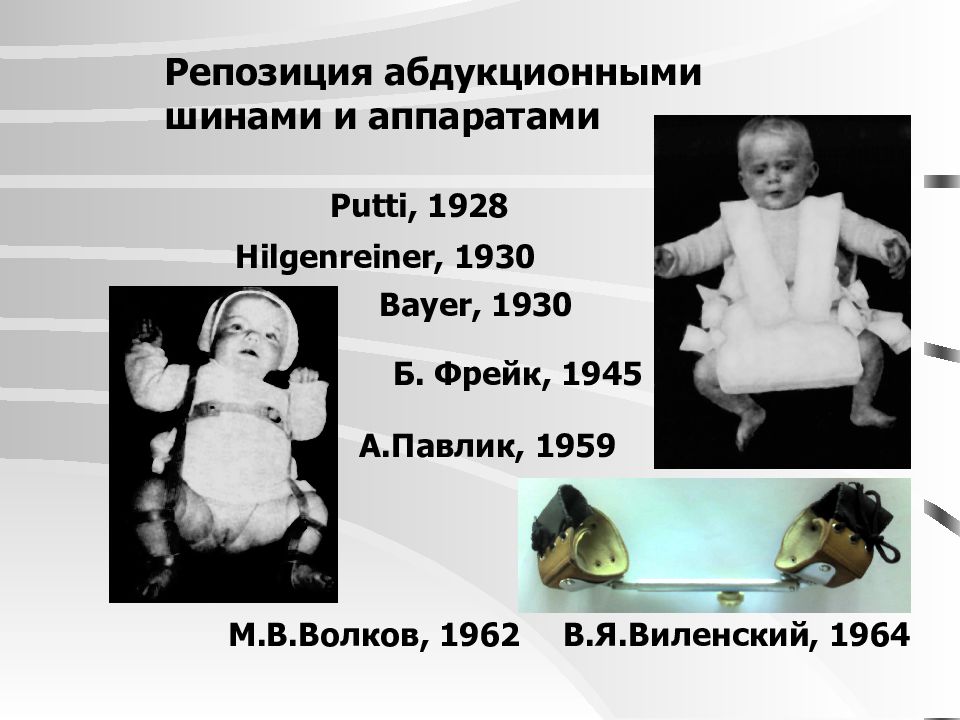 Репозиция абдукционными шинами и аппаратами

Putti, 1928

Hilgenreiner, 1930

Bayer, 1930

Б. Фрейк, 1945

А.Павлик, 1959

М.В.Волков, 1962

В.Я.Виленский, 1964